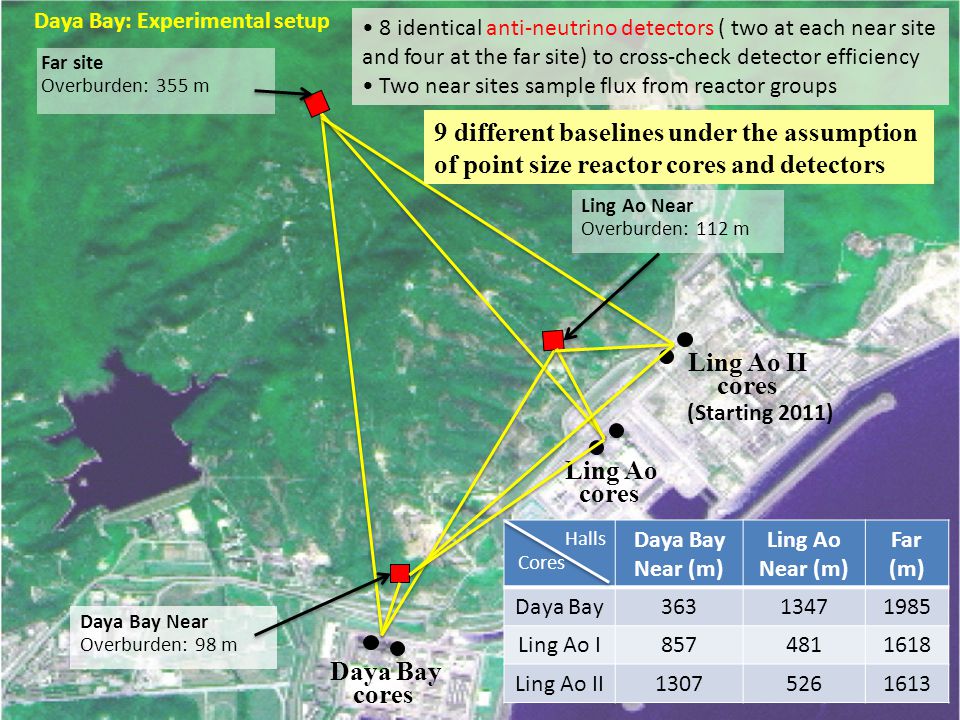 Daya Bay: Experimental setup

• 8 identical anti-neutrino detectors ( two at each near site and four at the far site) to cross-check detector efficiency
• Two near sites sample flux from reactor groups

Far site
Overburden: 355 m

9 different baselines under the assumption of point size reactor cores and detectors

Ling Ao Near
Overburden: 112 m

Ling Ao II cores
(Starting 2011)

Ling Ao cores

Daya Bay Near
Overburden: 98 m

Daya Bay cores

| Halls / Cores | Daya Bay Near (m) | Ling Ao Near (m) | Far (m) |
|---|---|---|---|
| Daya Bay | 363 | 1347 | 1985 |
| Ling Ao I | 857 | 481 | 1618 |
| Ling Ao II | 1307 | 526 | 1613 |